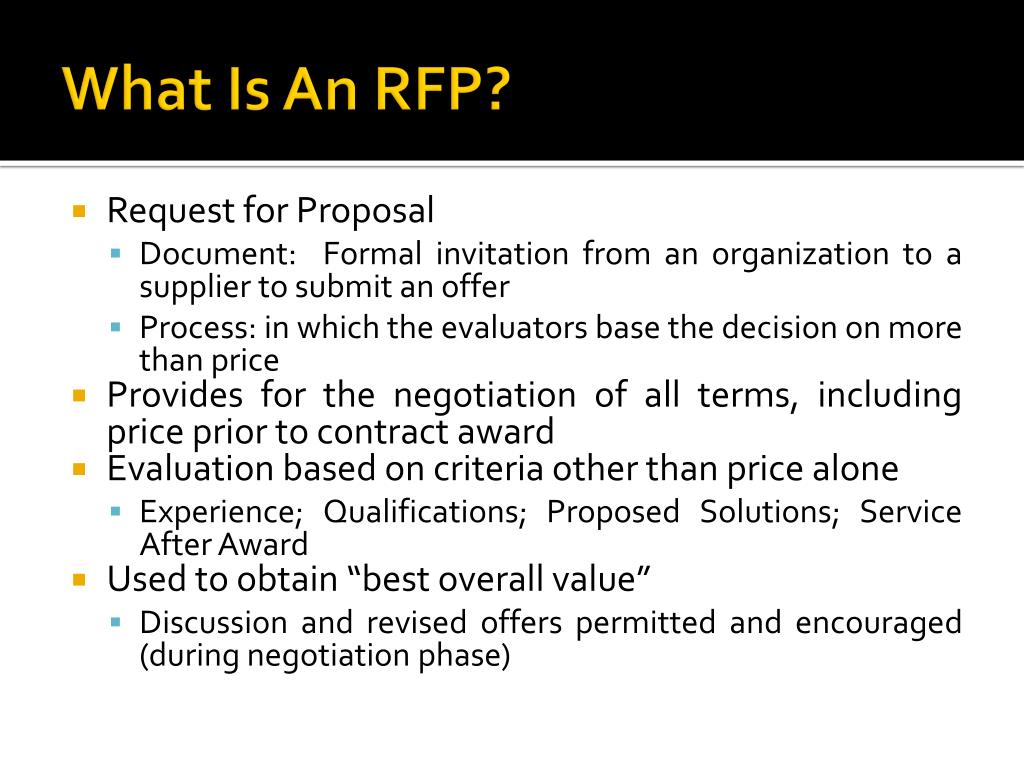 What Is An RFP?

Request for Proposal
Document: Formal invitation from an organization to a supplier to submit an offer
Process: in which the evaluators base the decision on more than price
Provides for the negotiation of all terms, including price prior to contract award
Evaluation based on criteria other than price alone
Experience; Qualifications; Proposed Solutions; Service After Award
Used to obtain “best overall value”
Discussion and revised offers permitted and encouraged (during negotiation phase)